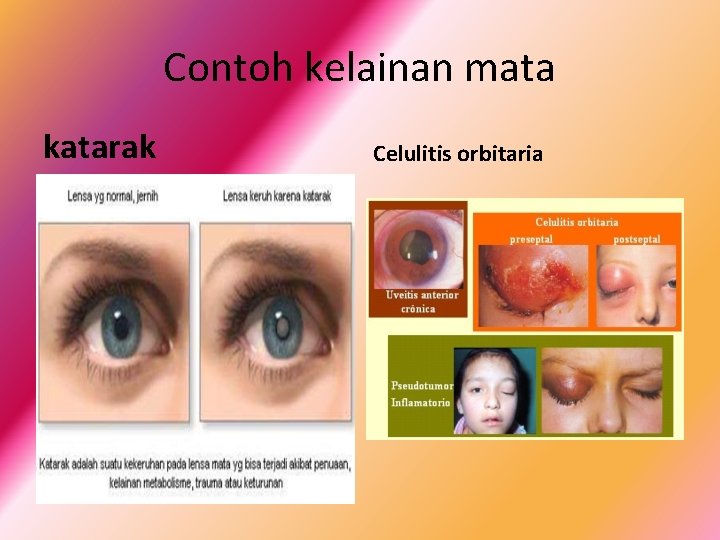 Contoh kelainan mata

katarak

Lensa yg normal, jernih

Lensa keruh karena katarak

Katarak adalah suatu kekeruhan pada lensa mata yg bisa terjadi akibat penuaan, kelainan metabolisme, trauma atau keturunan

Celulitis orbitaria

Uveitis anterior crónica

Celulitis orbitaria

preseptal

postseptal

Pseudotumor Inflamatorio